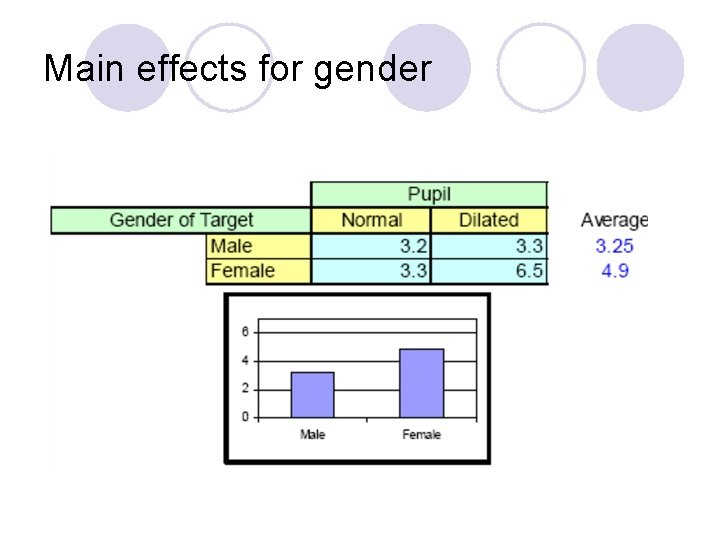 Main effects for gender

| | Pupil | | |
|---|---|---|---|
| Gender of Target | Normal | Dilated | Average |
| Male | 3.2 | 3.3 | 3.25 |
| Female | 3.3 | 6.5 | 4.9 |

6
4
2
0
Male
Female